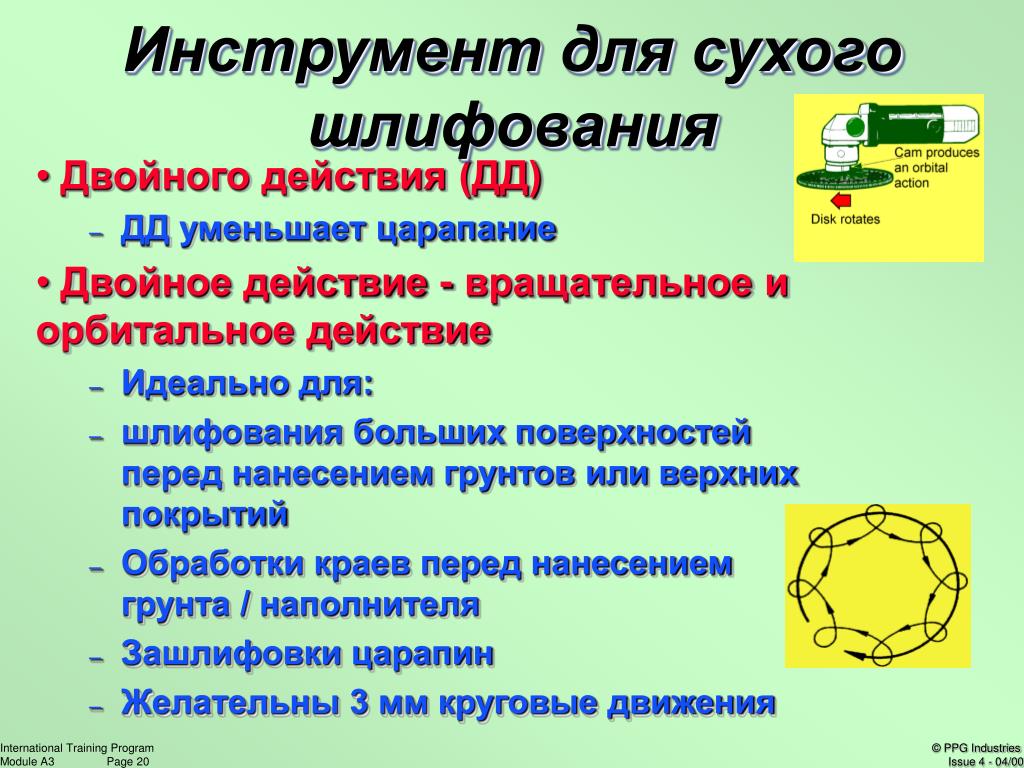 Инструмент для сухого шлифования

• Двойного действия (ДД)

– ДД уменьшает царапание

• Двойное действие - вращательное и орбитальное действие

– Идеально для:

– шлифования больших поверхностей перед нанесением грунтов или верхних покрытий

– Обработки краев перед нанесением грунта / наполнителя

– Зашлифовки царапин

– Желательны 3 мм круговые движения

Cam produces an orbital action

Disk rotates

International Training Program
Module A3 Page 20

© PPG Industries
Issue 4 - 04/00